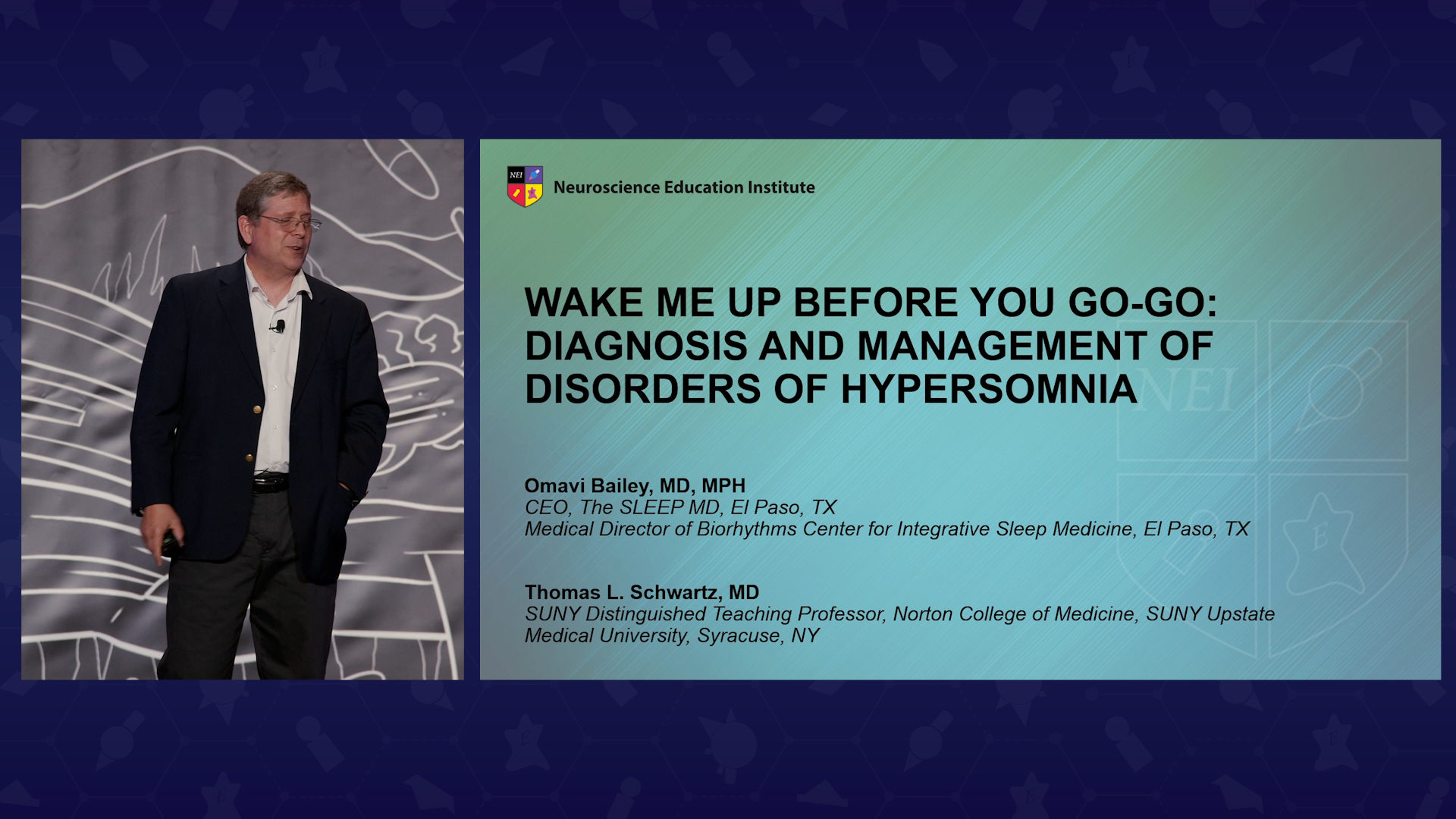 NEI

Neuroscience Education Institute

WAKE ME UP BEFORE YOU GO-GO: DIAGNOSIS AND MANAGEMENT OF DISORDERS OF HYPERSOMNIA

NEI

Omavi Bailey, MD, MPH
CEO, The SLEEP MD, El Paso, TX
Medical Director of Biorhythms Center for Integrative Sleep Medicine, El Paso, TX

Thomas L. Schwartz, MD
SUNY Distinguished Teaching Professor, Norton College of Medicine, SUNY Upstate Medical University, Syracuse, NY